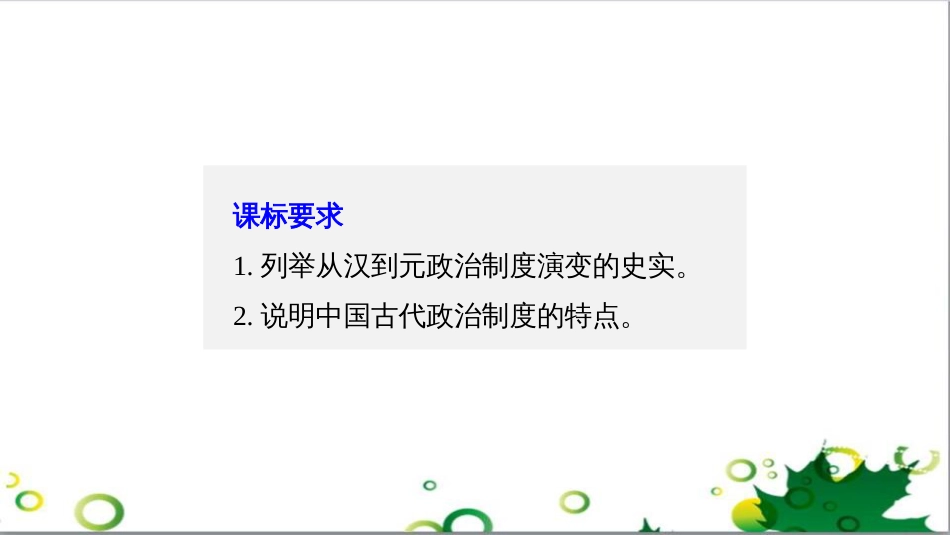 课标要求

1. 列举从汉到元政治制度演变的史实。

2. 说明中国古代政治制度的特点。